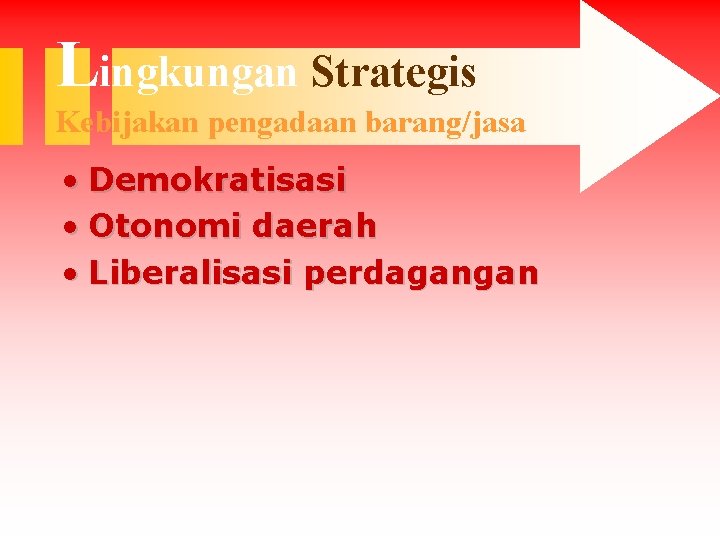 Lingkungan Strategis
Kebijakan pengadaan barang/jasa

• Demokratisasi
• Otonomi daerah
• Liberalisasi perdagangan